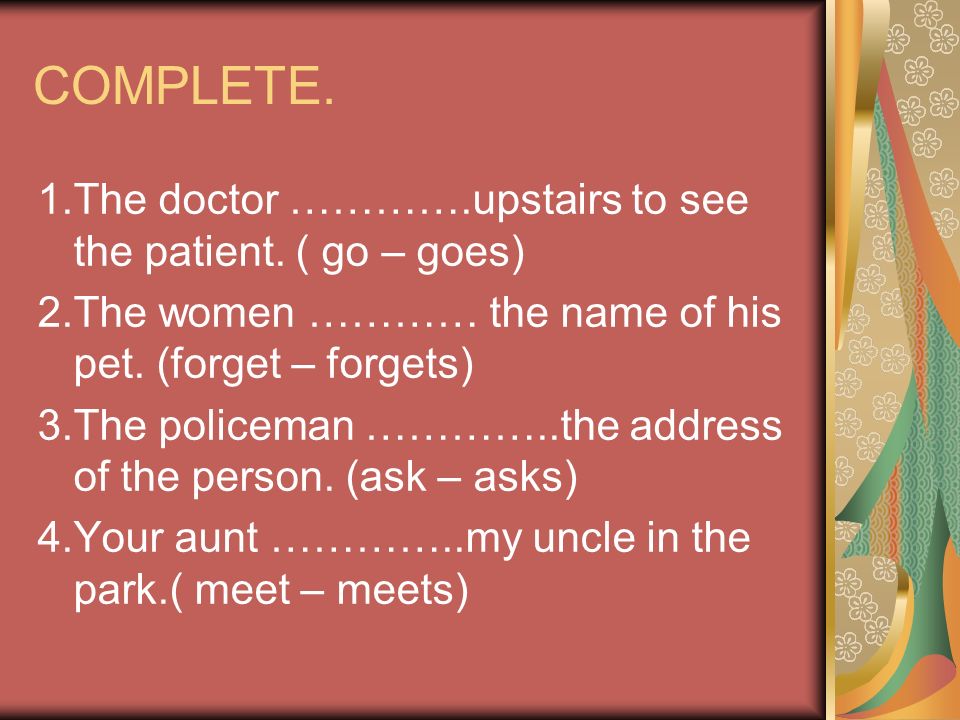 COMPLETE.

1.The doctor ………….upstairs to see the patient. ( go – goes)

2.The women ………… the name of his pet. (forget – forgets)

3.The policeman …………..the address of the person. (ask – asks)

4.Your aunt …………..my uncle in the park.( meet – meets)